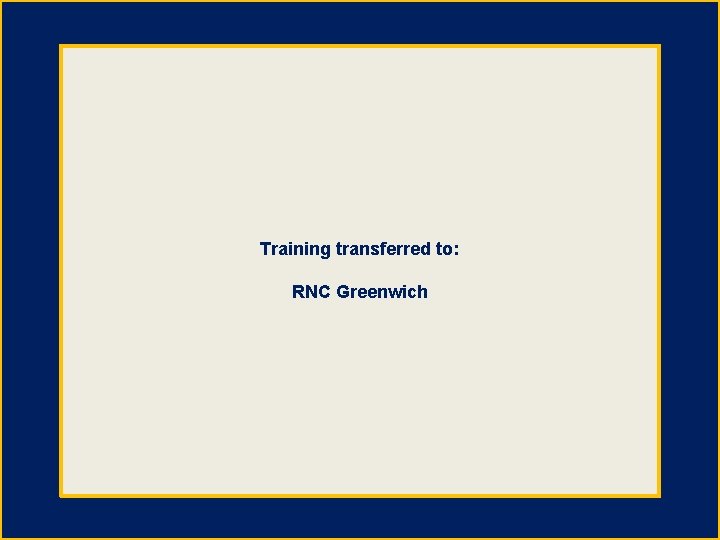 Training transferred to:

RNC Greenwich